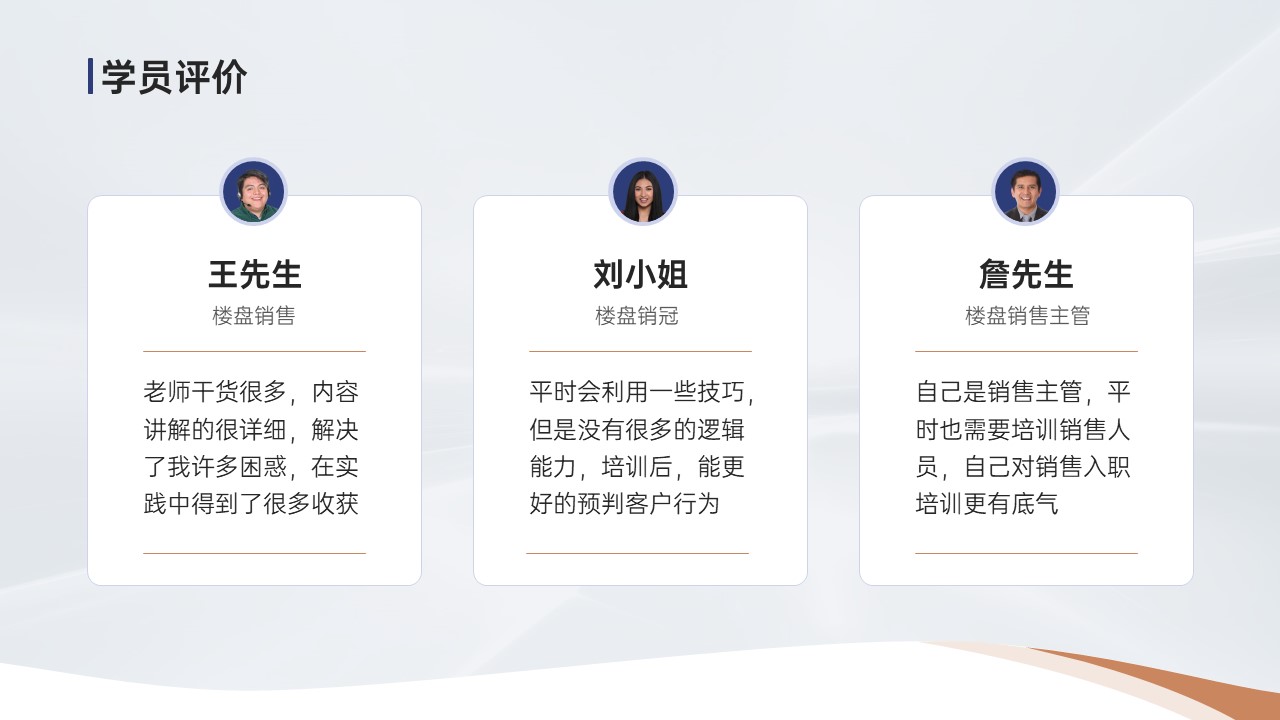 学员评价

王先生
楼盘销售
老师干货很多，内容讲解的很详细，解决了我许多困惑，在实践中得到了很多收获

刘小姐
楼盘销冠
平时会利用一些技巧，但是没有很多的逻辑能力，培训后，能更好的预判客户行为

詹先生
楼盘销售主管
自己是销售主管，平时也需要培训销售人员，自己对销售入职培训更有底气